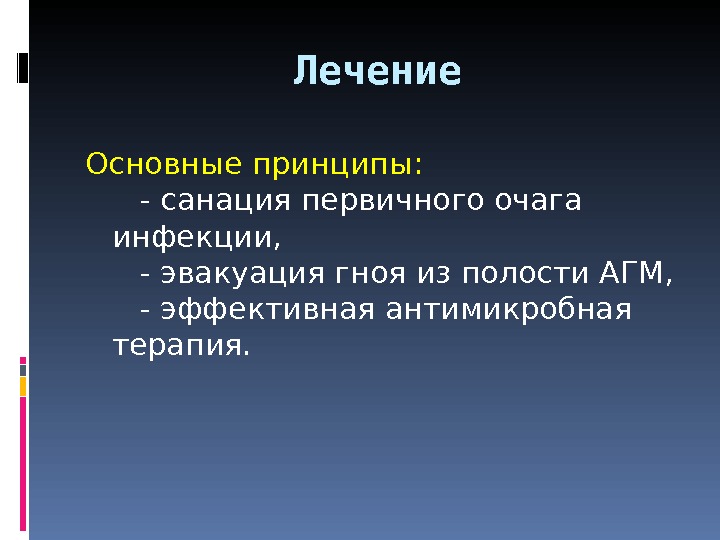 Лечение

Основные принципы:
- санация первичного очага инфекции,
- эвакуация гноя из полости АГМ,
- эффективная антимикробная терапия.